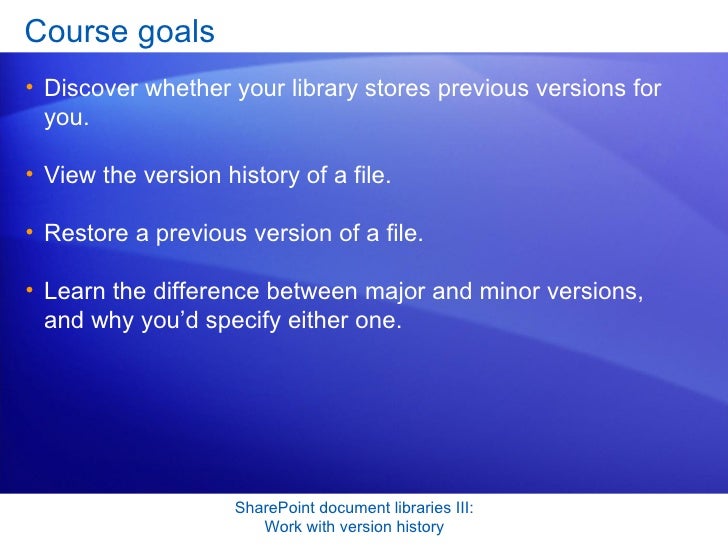 Course goals

• Discover whether your library stores previous versions for you.

• View the version history of a file.

• Restore a previous version of a file.

• Learn the difference between major and minor versions, and why you'd specify either one.

SharePoint document libraries III:
Work with version history